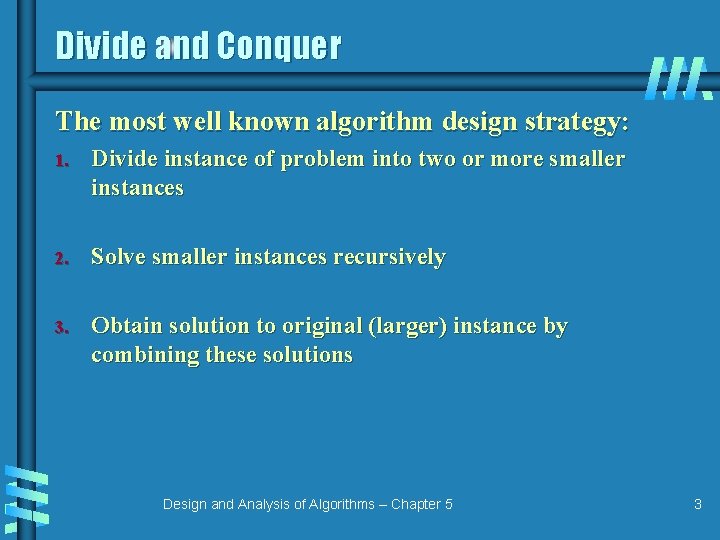 Divide and Conquer

The most well known algorithm design strategy:

1. Divide instance of problem into two or more smaller instances

2. Solve smaller instances recursively

3. Obtain solution to original (larger) instance by combining these solutions

Design and Analysis of Algorithms – Chapter 5

3